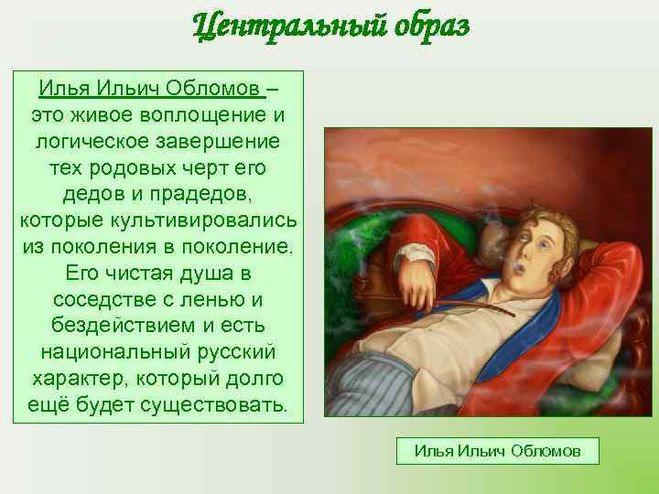 Центральный образ

Илья Ильич Обломов – это живое воплощение и логическое завершение тех родовых черт его дедов и прадедов, которые культивировались из поколения в поколение. Его чистая душа в соседстве с ленью и бездействием и есть национальный русский характер, который долго ещё будет существовать.

Илья Ильич Обломов